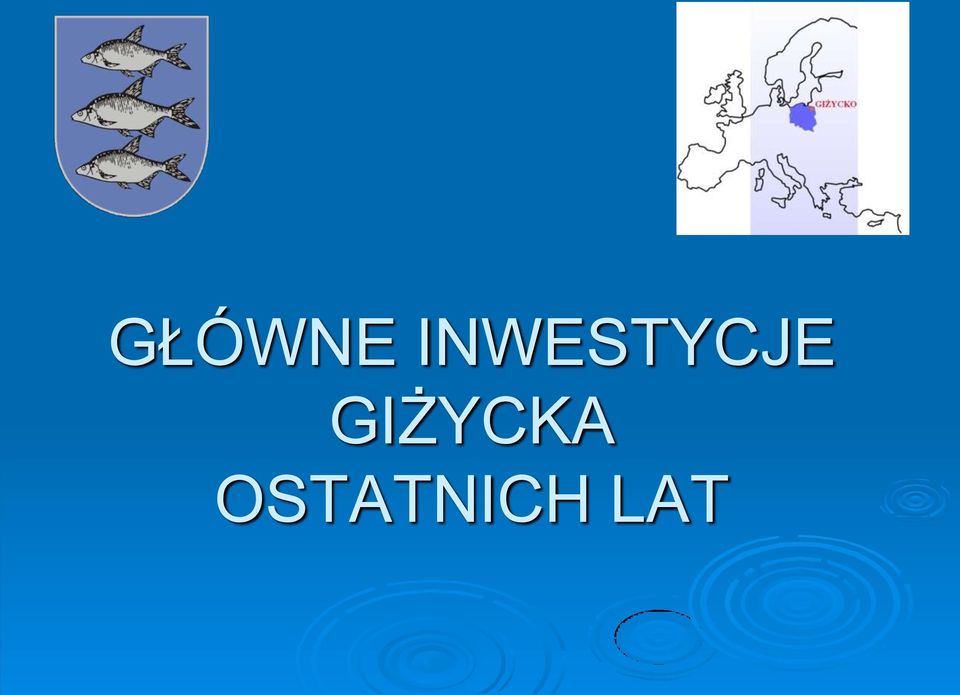 GIŻYCKO

GŁÓWNE INWESTYCJE GIŻYCKA OSTATNICH LAT